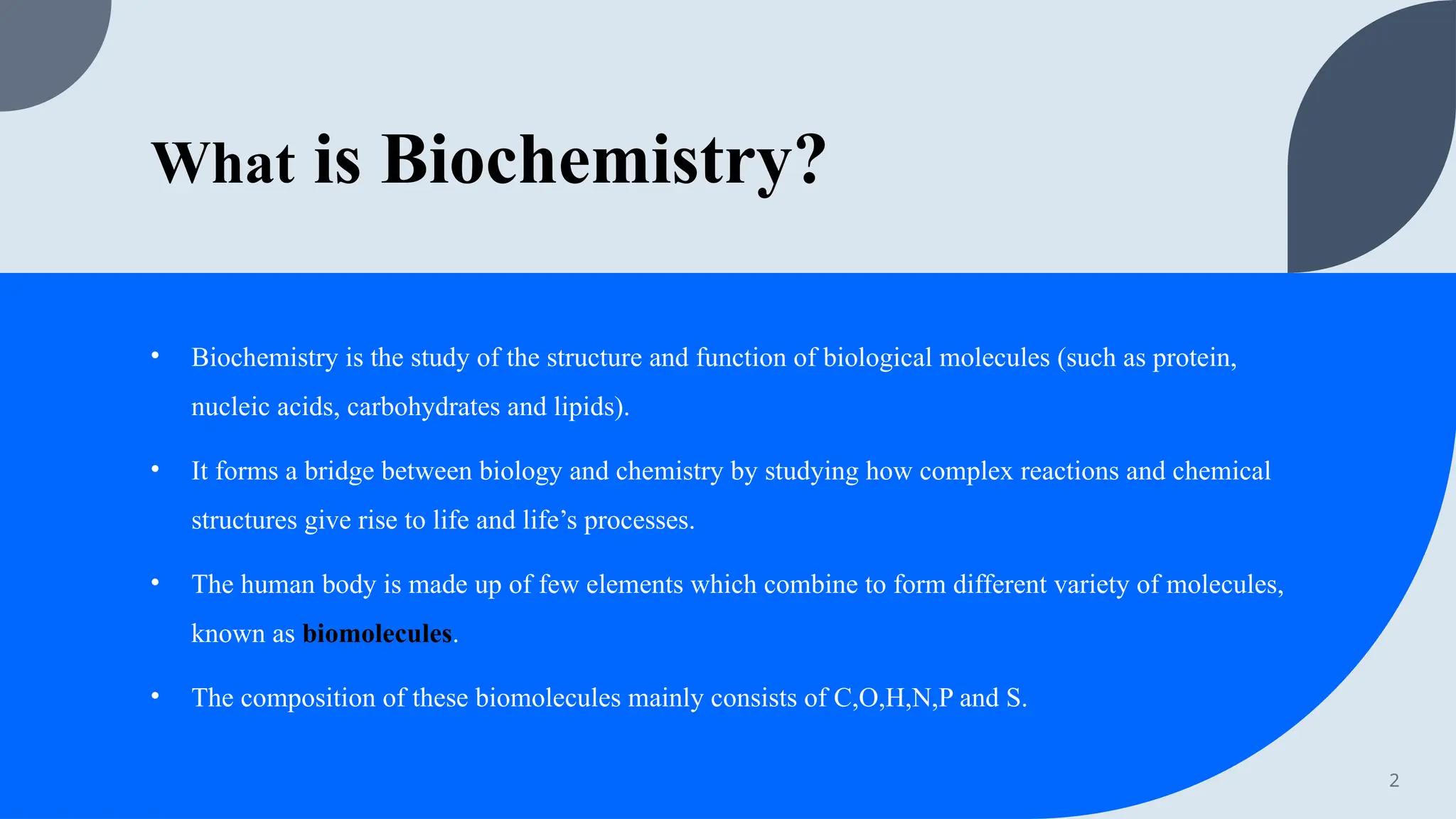 What is Biochemistry?

• Biochemistry is the study of the structure and function of biological molecules (such as protein, nucleic acids, carbohydrates and lipids).

• It forms a bridge between biology and chemistry by studying how complex reactions and chemical structures give rise to life and life's processes.

• The human body is made up of few elements which combine to form different variety of molecules, known as biomolecules.

• The composition of these biomolecules mainly consists of C,O,H,N,P and S.

2